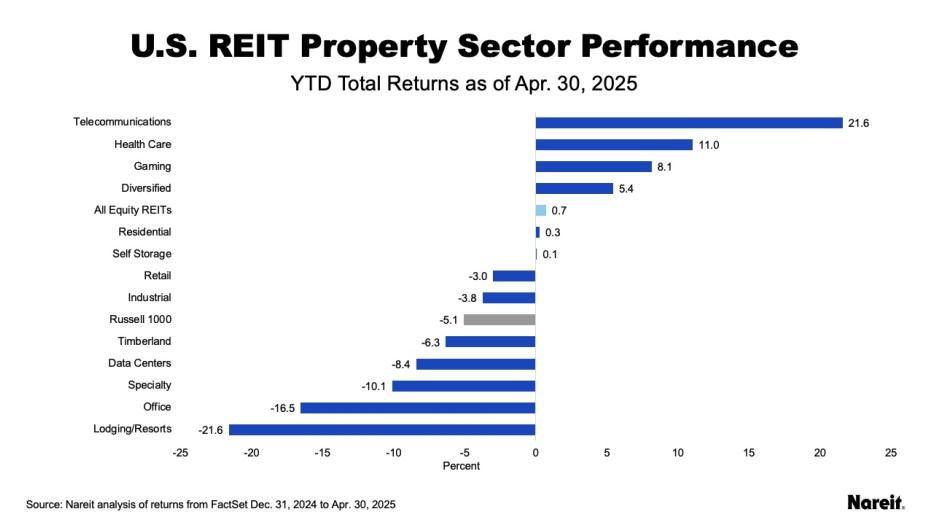 U.S. REIT Property Sector Performance

YTD Total Returns as of Apr. 30, 2025

Telecommunications 21.6
Health Care 11.0
Gaming 8.1
Diversified 5.4
All Equity REITs 0.7
Residential 0.3
Self Storage 0.1
Retail -3.0
Industrial -3.8
Russell 1000 -5.1
Timberland -6.3
Data Centers -8.4
Specialty -10.1
Office -16.5
Lodging/Resorts -21.6

-25 -20 -15 -10 -5 0 5 10 15 20 25
Percent

Source: Nareit analysis of returns from FactSet Dec. 31, 2024 to Apr. 30, 2025

Nareit.